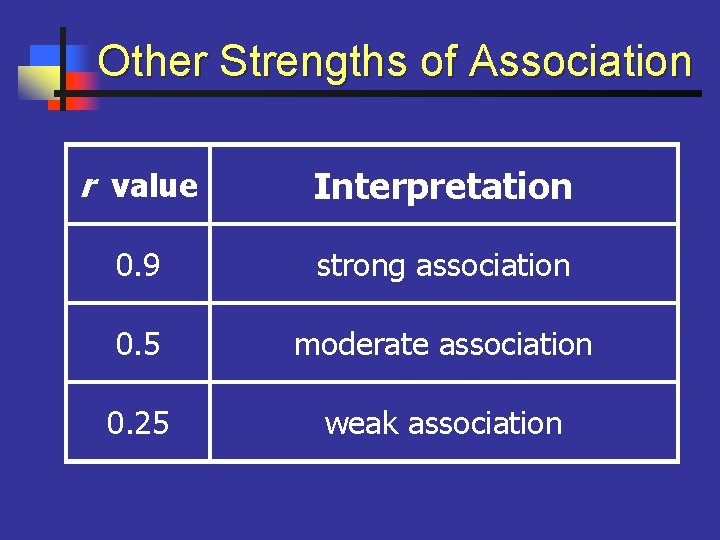 Other Strengths of Association

| r value | Interpretation |
|---|---|
| 0.9 | strong association |
| 0.5 | moderate association |
| 0.25 | weak association |